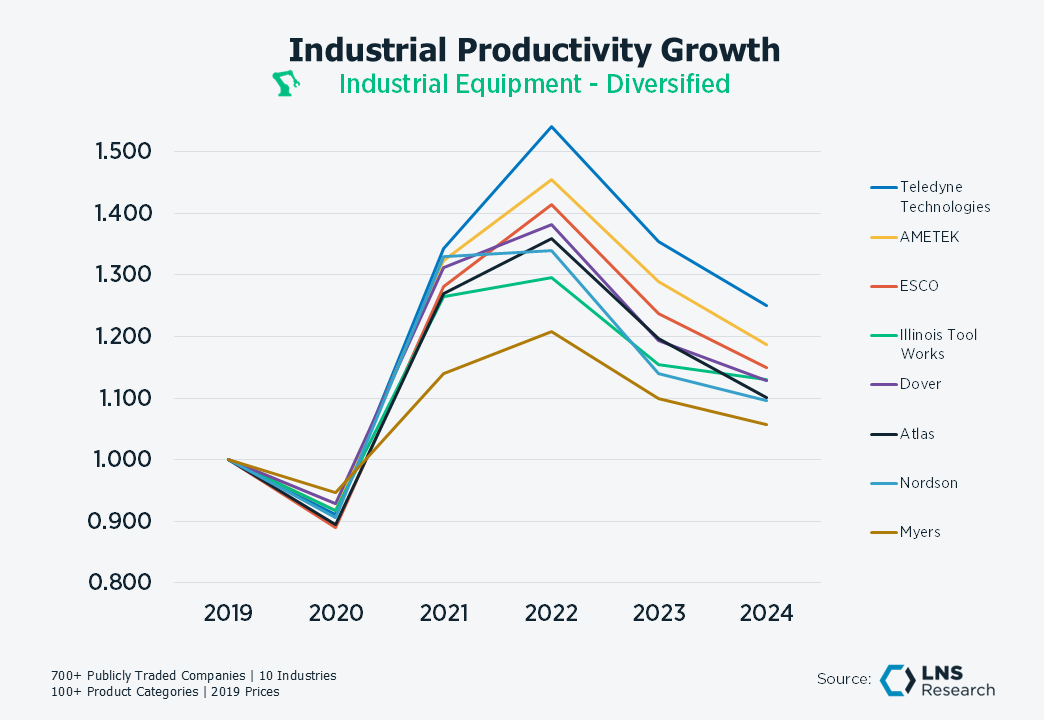 Industrial Productivity Growth
Industrial Equipment - Diversified

1.500
1.400
1.300
1.200
1.100
1.000
0.900
0.800

2019 2020 2021 2022 2023 2024

Teledyne Technologies
AMETEK
ESCO
Illinois Tool Works
Dover
Atlas
Nordson
Myers

700+ Publicly Traded Companies | 10 Industries
100+ Product Categories | 2019 Prices

Source: LNS Research